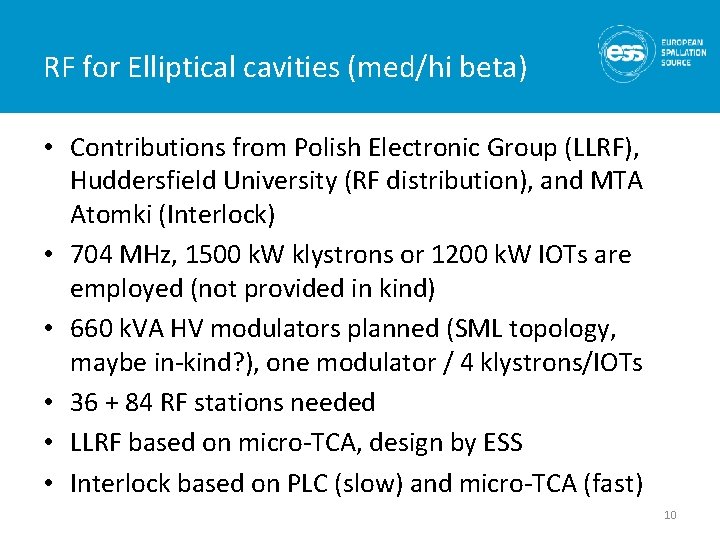 RF for Elliptical cavities (med/hi beta)

ess EUROPEAN SPALLATION SOURCE

• Contributions from Polish Electronic Group (LLRF), Huddersfield University (RF distribution), and MTA Atomki (Interlock)
• 704 MHz, 1500 kW klystrons or 1200 kW IOTs are employed (not provided in kind)
• 660 kVA HV modulators planned (SML topology, maybe in-kind?), one modulator / 4 klystrons/IOTs
• 36 + 84 RF stations needed
• LLRF based on micro-TCA, design by ESS
• Interlock based on PLC (slow) and micro-TCA (fast)

10